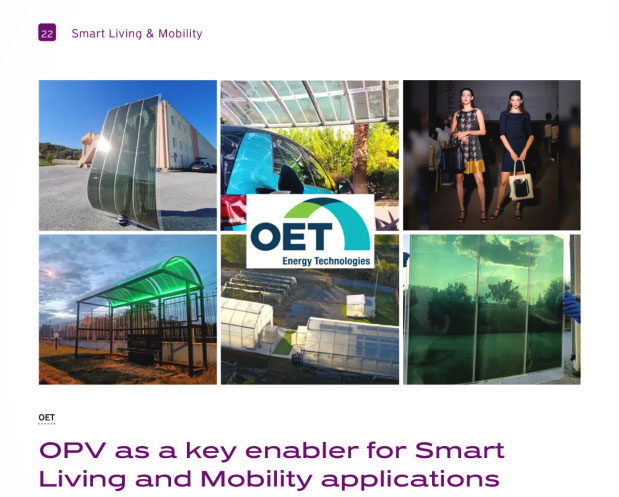 22 Smart Living & Mobility

OET
Energy Technologies

OET

OPV as a key enabler for Smart Living and Mobility applications